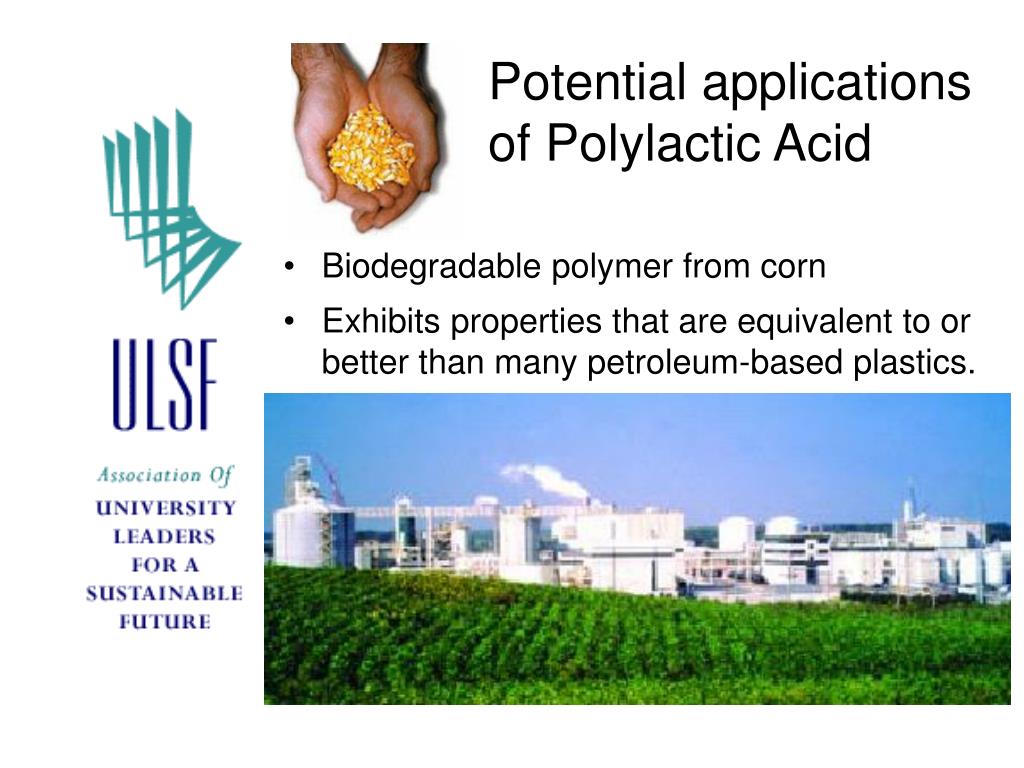 ULSF

Association Of
UNIVERSITY
LEADERS
FOR A
SUSTAINABLE
FUTURE

Potential applications of Polylactic Acid

• Biodegradable polymer from corn
• Exhibits properties that are equivalent to or better than many petroleum-based plastics.